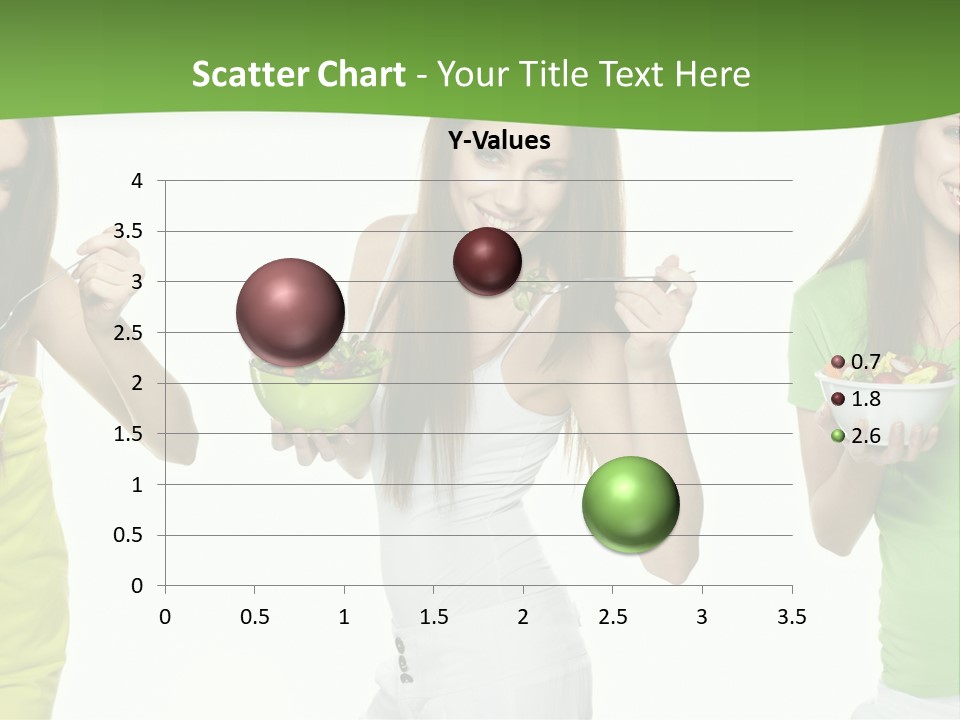 Scatter Chart - Your Title Text Here

Y-Values

4
3.5
3
2.5
2
1.5
1
0.5
0

0 0.5 1 1.5 2 2.5 3 3.5

0.7
1.8
2.6